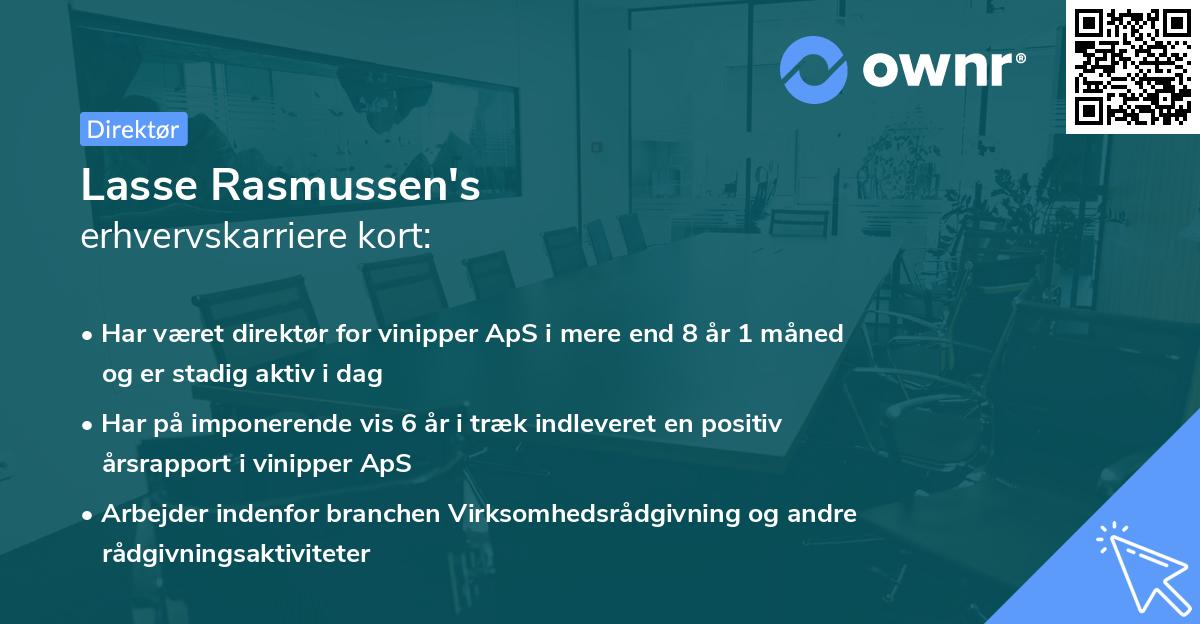 ownr®

Direktør

Lasse Rasmussen's erhvervskarriere kort:

• Har været direktør for vinipper ApS i mere end 8 år 1 måned og er stadig aktiv i dag

• Har på imponerende vis 6 år i træk indleveret en positiv årsrapport i vinipper ApS

• Arbejder indenfor branchen Virksomhedsrådgivning og andre rådgivningsaktiviteter